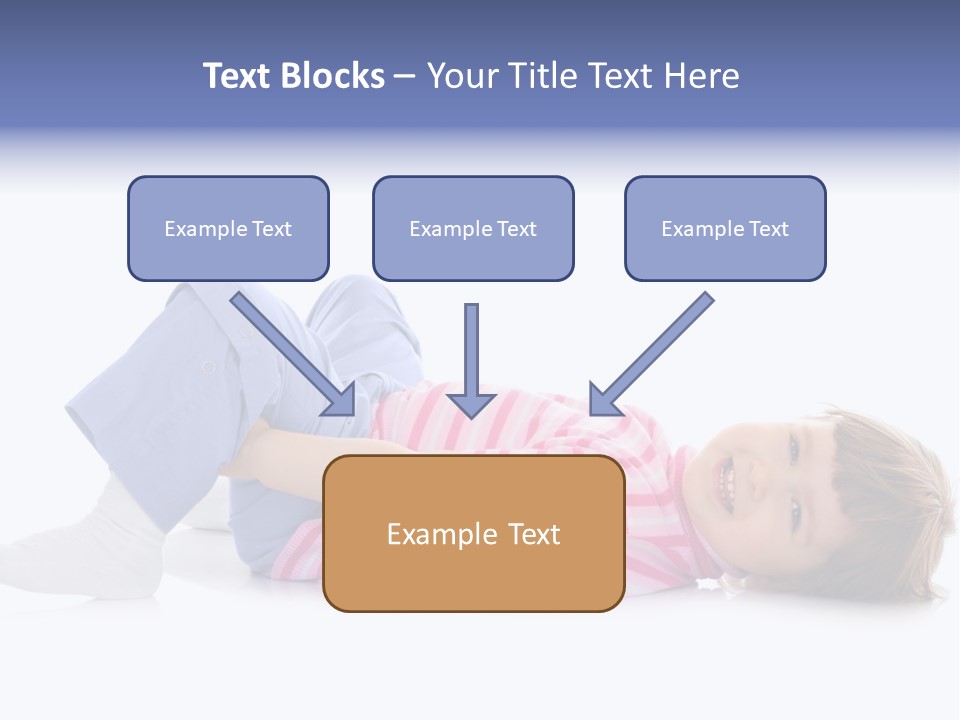 Text Blocks – Your Title Text Here

Example Text

Example Text

Example Text

Example Text